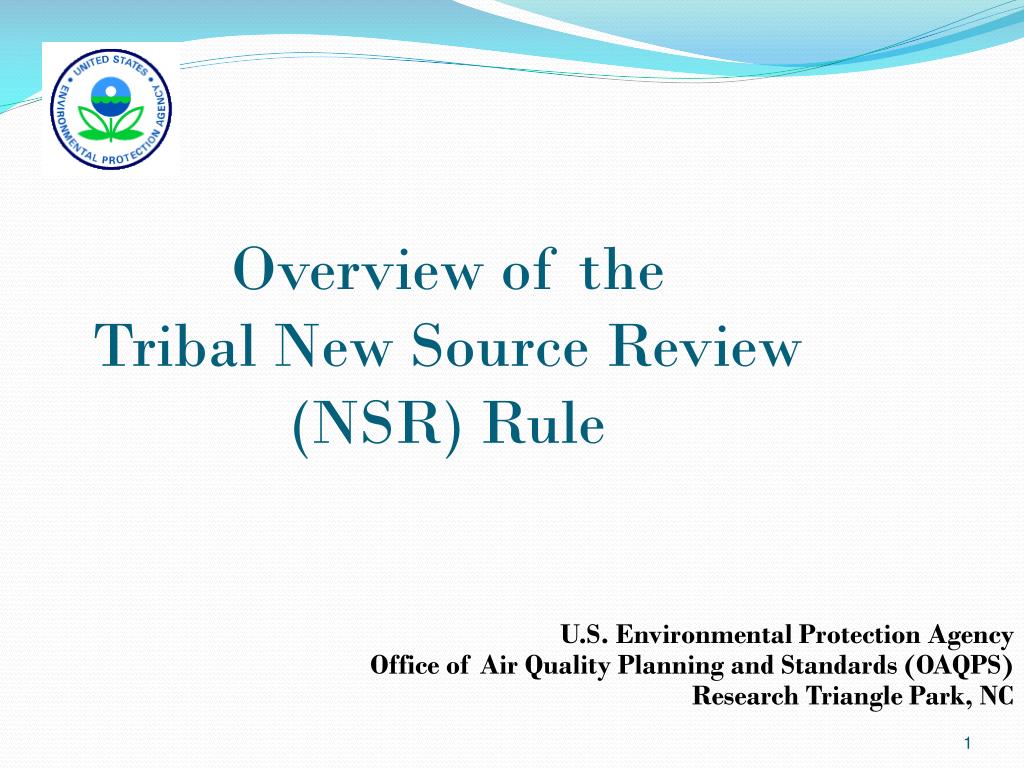 UNITED STATES ENVIRONMENTAL PROTECTION AGENCY

Overview of the
Tribal New Source Review
(NSR) Rule

U.S. Environmental Protection Agency
Office of Air Quality Planning and Standards (OAQPS)
Research Triangle Park, NC

1